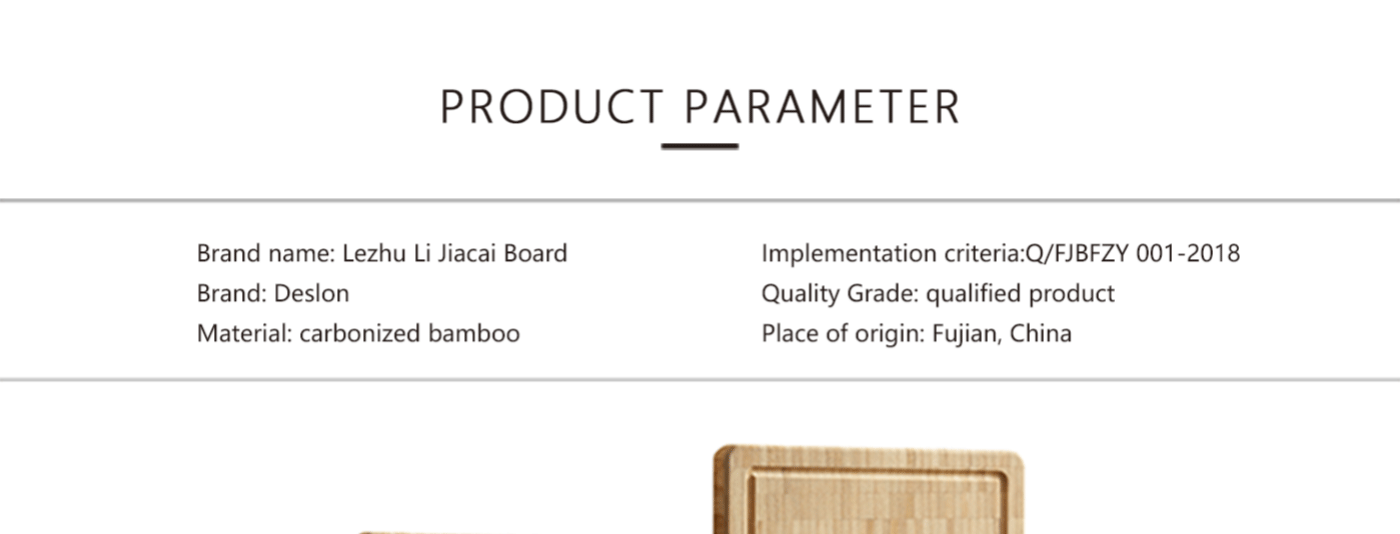 PRODUCT PARAMETER

Brand name: Lezhu Li Jiacai Board
Brand: Deslon
Material: carbonized bamboo

Implementation criteria:Q/FJBFZY 001-2018
Quality Grade: qualified product
Place of origin: Fujian, China